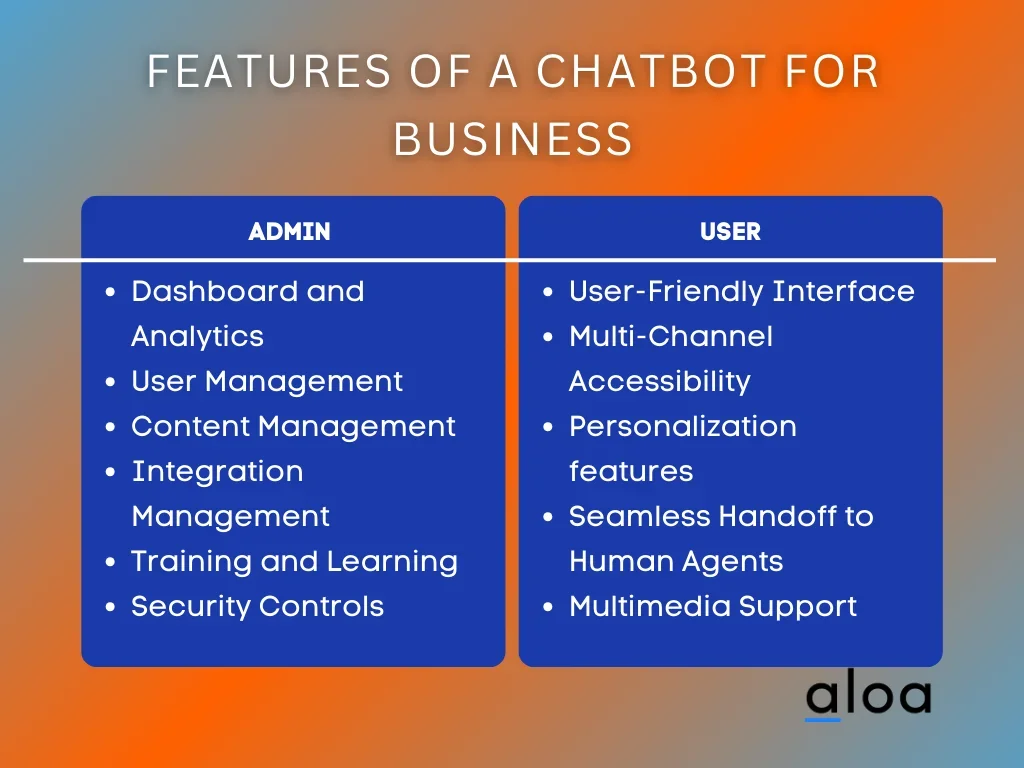 FEATURES OF A CHATBOT FOR BUSINESS

ADMIN

- Dashboard and Analytics
- User Management
- Content Management
- Integration Management
- Training and Learning
- Security Controls

USER

- User-Friendly Interface
- Multi-Channel Accessibility
- Personalization features
- Seamless Handoff to Human Agents
- Multimedia Support

aloa